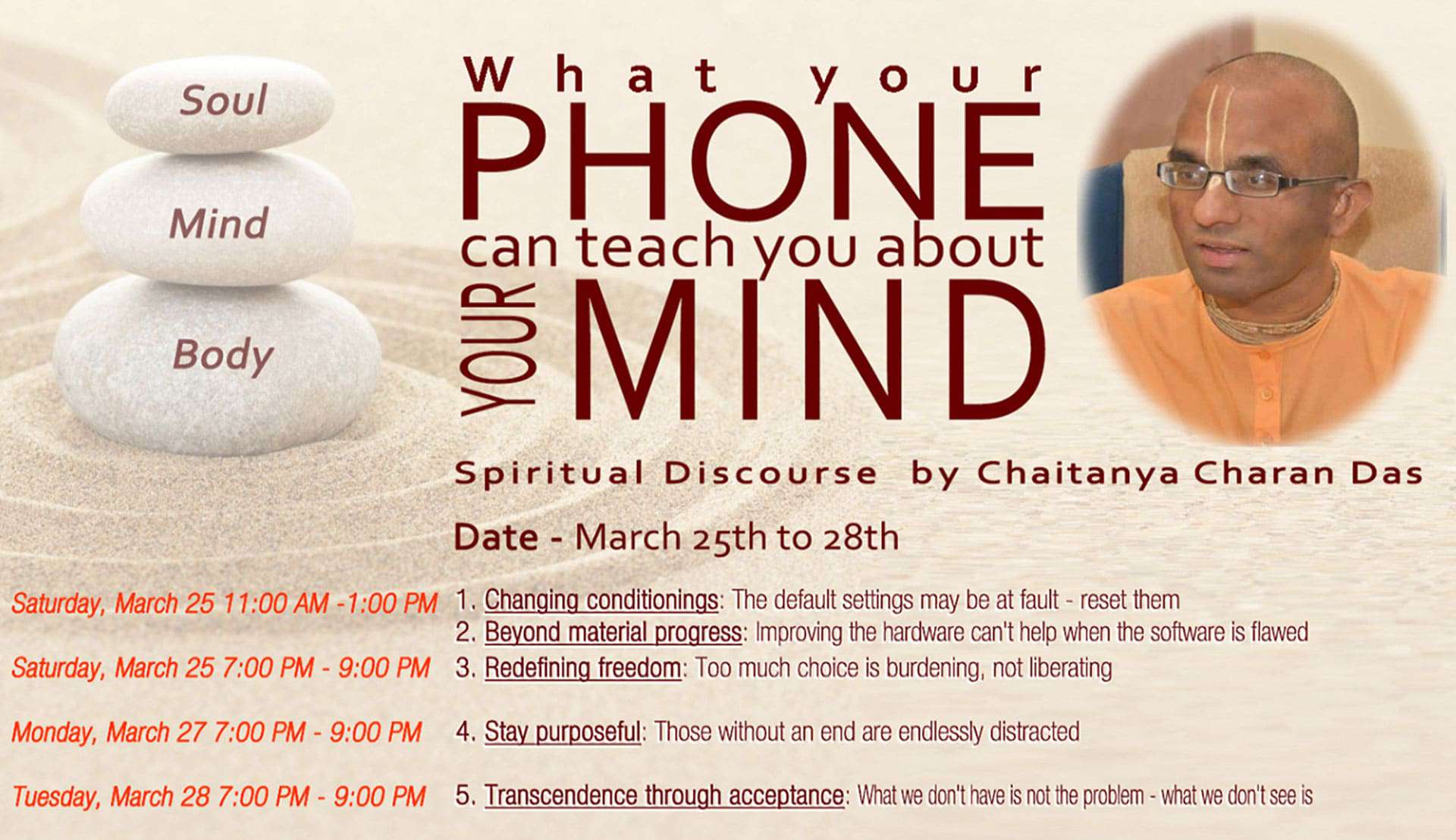 Soul

Mind

Body

What your PHONE can teach you about YOUR MIND

Spiritual Discourse by Chaitanya Charan Das

Date - March 25th to 28th

Saturday, March 25 11:00 AM -1:00 PM
1. Changing conditionings: The default settings may be at fault - reset them
2. Beyond material progress: Improving the hardware can't help when the software is flawed

Saturday, March 25 7:00 PM - 9:00 PM
3. Redefining freedom: Too much choice is burdening, not liberating

Monday, March 27 7:00 PM - 9:00 PM
4. Stay purposeful: Those without an end are endlessly distracted

Tuesday, March 28 7:00 PM - 9:00 PM
5. Transcendence through acceptance: What we don't have is not the problem - what we don't see is